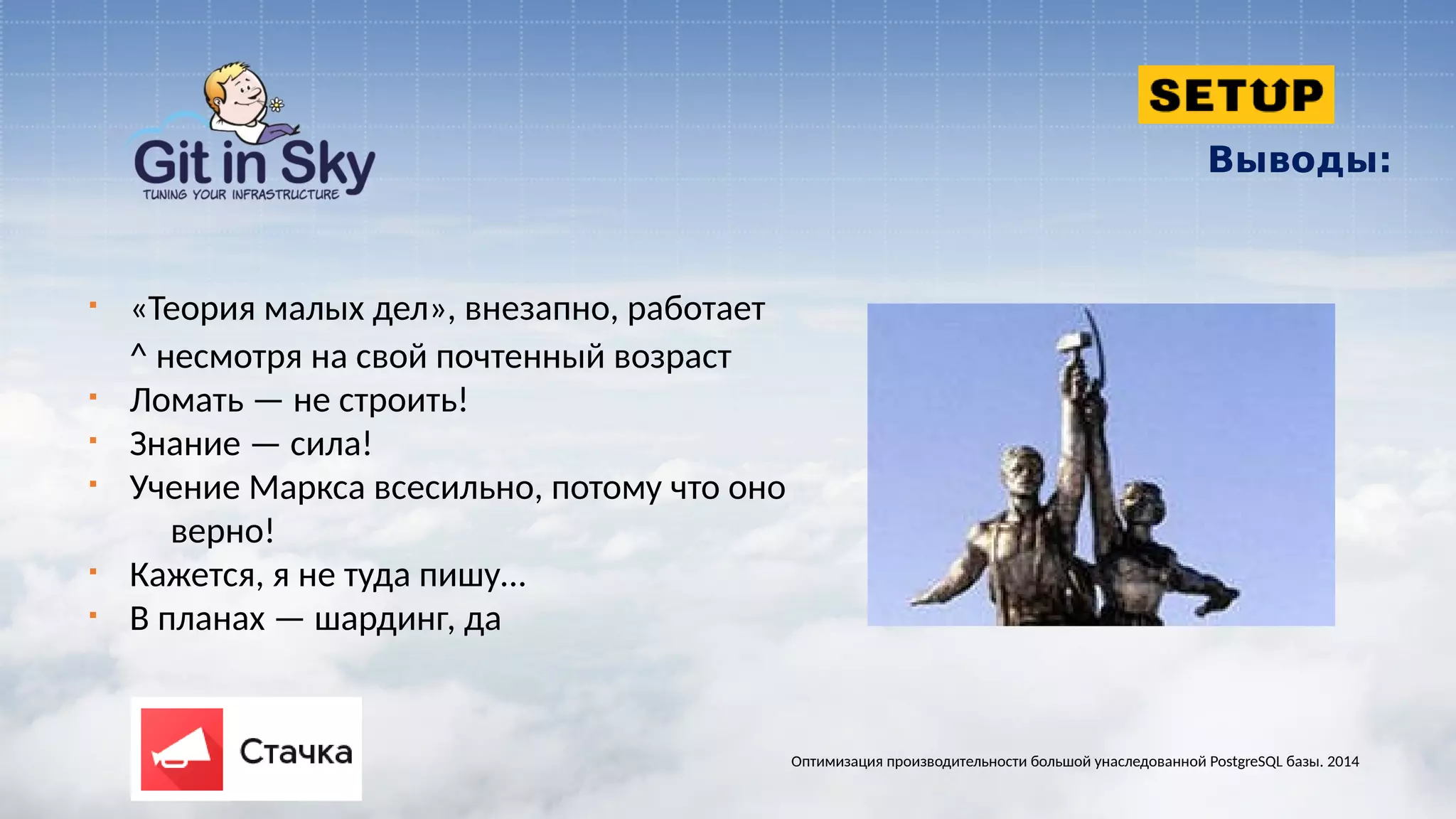 Git in Sky
TUNING YOUR INFRASTRUCTURE

SETUP

Выводы:

- «Теория малых дел», внезапно, работает
^ несмотря на свой почтенный возраст
- Ломать — не строить!
- Знание — сила!
- Учение Маркса всесильно, потому что оно верно!
- Кажется, я не туда пишу...
- В планах — шардинг, да

Стачка

Оптимизация производительности большой унаследованной PostgreSQL базы. 2014